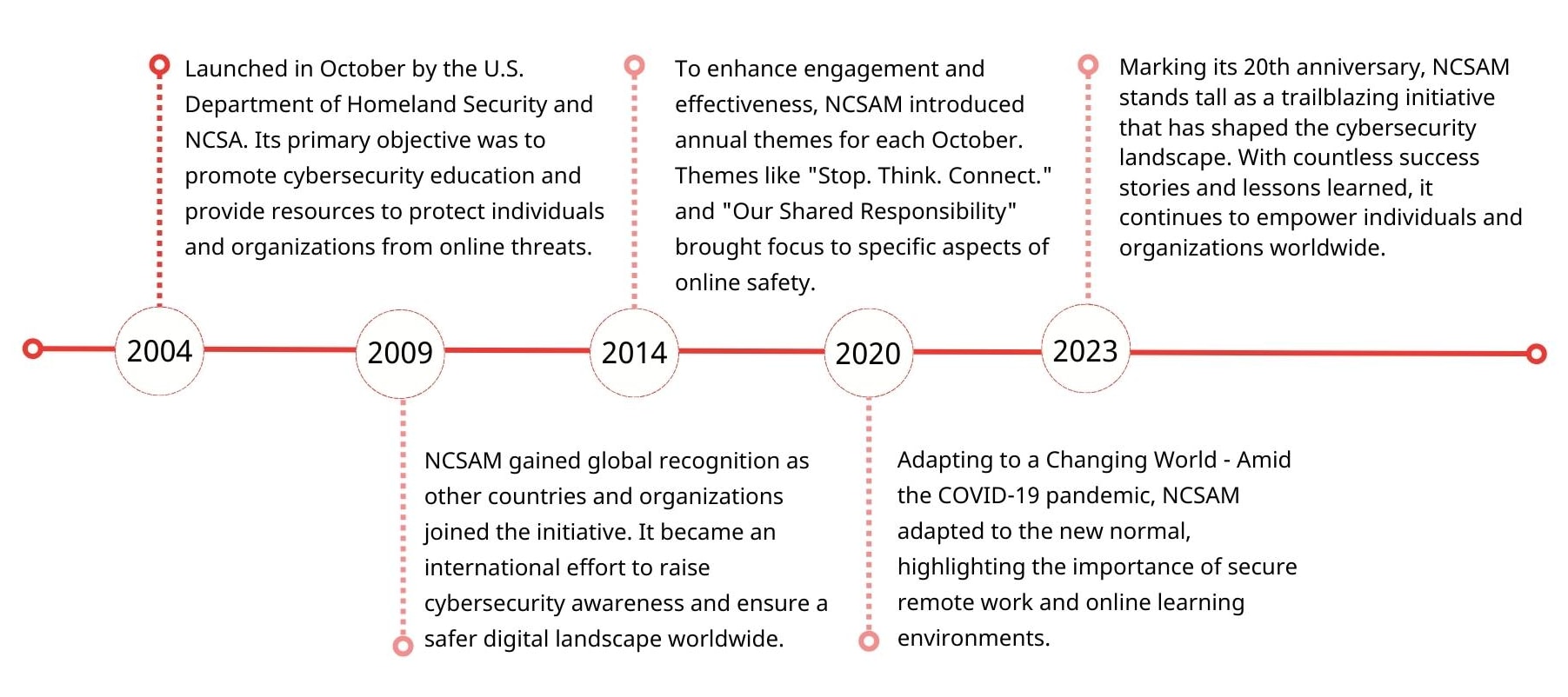 Launched in October by the U.S. Department of Homeland Security and NCSA. Its primary objective was to promote cybersecurity education and provide resources to protect individuals and organizations from online threats.

To enhance engagement and effectiveness, NCSAM introduced annual themes for each October. Themes like "Stop. Think. Connect." and "Our Shared Responsibility" brought focus to specific aspects of online safety.

Marking its 20th anniversary, NCSAM stands tall as a trailblazing initiative that has shaped the cybersecurity landscape. With countless success stories and lessons learned, it continues to empower individuals and organizations worldwide.

2004

2009

2014

2020

2023

NCSAM gained global recognition as other countries and organizations joined the initiative. It became an international effort to raise cybersecurity awareness and ensure a safer digital landscape worldwide.

Adapting to a Changing World - Amid the COVID-19 pandemic, NCSAM adapted to the new normal, highlighting the importance of secure remote work and online learning environments.